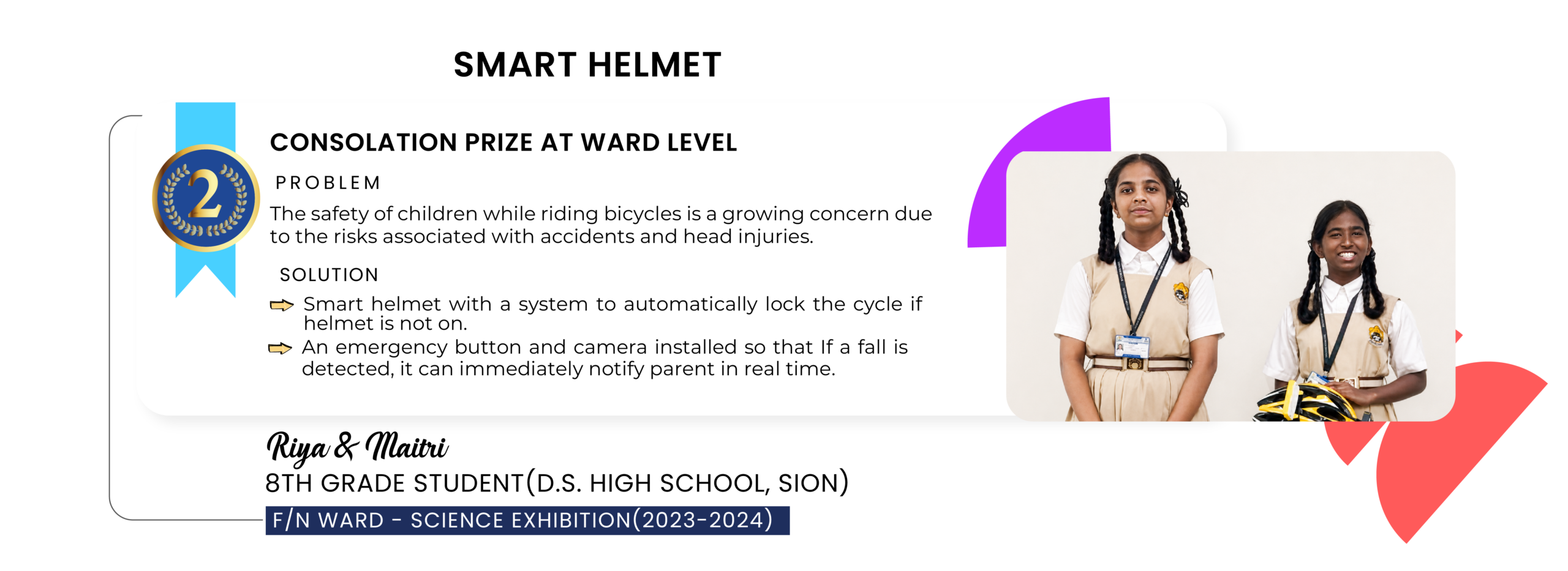 SMART HELMET

2

CONSOLATION PRIZE AT WARD LEVEL

PROBLEM

The safety of children while riding bicycles is a growing concern due to the risks associated with accidents and head injuries.

SOLUTION

Smart helmet with a system to automatically lock the cycle if helmet is not on.

An emergency button and camera installed so that If a fall is detected, it can immediately notify parent in real time.

Riya & Maitri

8TH GRADE STUDENT(D.S. HIGH SCHOOL, SION)

F/N WARD - SCIENCE EXHIBITION(2023-2024)